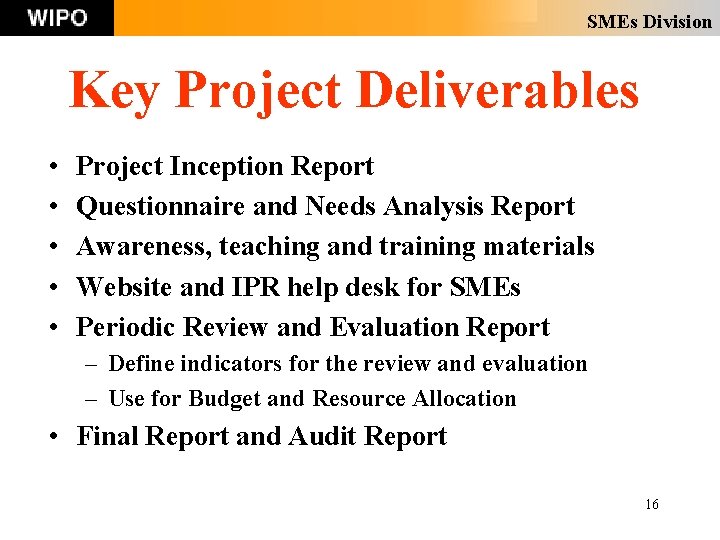 WIPO

SMEs Division

Key Project Deliverables

• Project Inception Report
• Questionnaire and Needs Analysis Report
• Awareness, teaching and training materials
• Website and IPR help desk for SMEs
• Periodic Review and Evaluation Report
– Define indicators for the review and evaluation
– Use for Budget and Resource Allocation
• Final Report and Audit Report

16